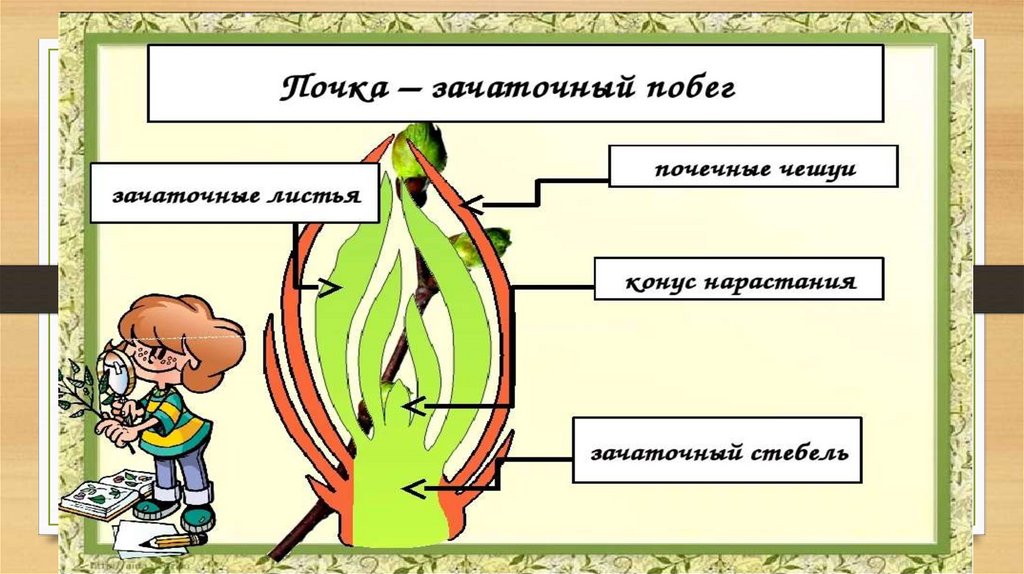 Почка – зачаточный побег

зачаточные листья

почечные чешуи

конус нарастания

зачаточный стебель